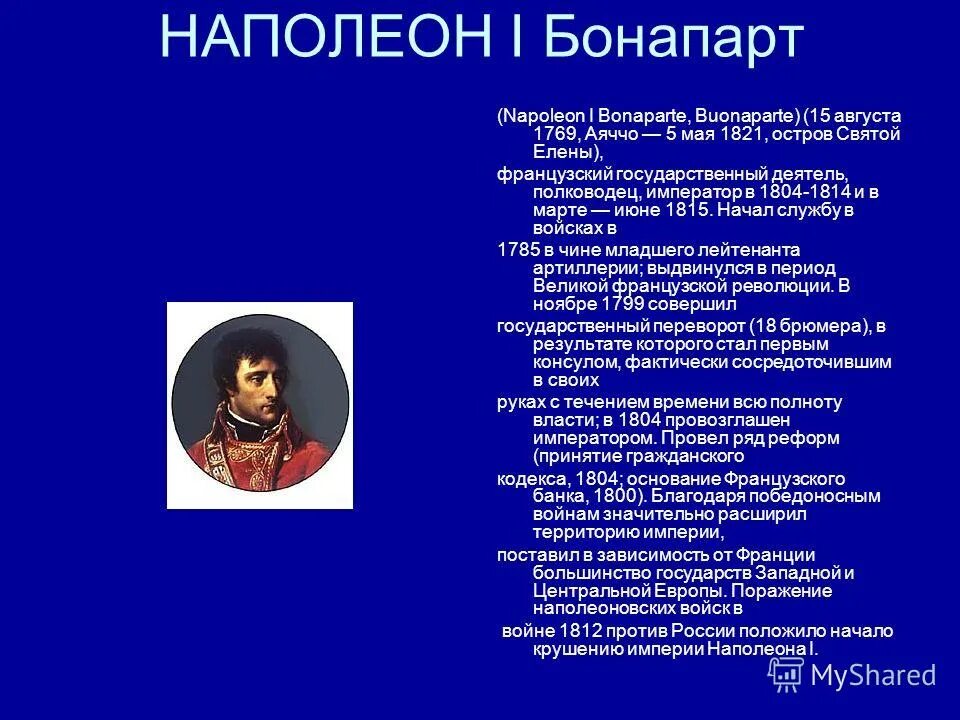 НАПОЛЕОН I Бонапарт

(Napoleon I Bonaparte, Buonaparte) (15 августа 1769, Аяччо — 5 мая 1821, остров Святой Елены),

французский государственный деятель, полководец, император в 1804-1814 и в марте — июне 1815. Начал службу в войсках в

1785 в чине младшего лейтенанта артиллерии; выдвинулся в период Великой французской революции. В ноябре 1799 совершил

государственный переворот (18 брюмера), в результате которого стал первым консулом, фактически сосредоточившим в своих

руках с течением времени всю полноту власти; в 1804 провозглашен императором. Провел ряд реформ (принятие гражданского

кодекса, 1804; основание Французского банка, 1800). Благодаря победоносным войнам значительно расширил территорию империи,

поставил в зависимость от Франции большинство государств Западной и Центральной Европы. Поражение наполеоновских войск в

войне 1812 против России положило начало крушению империи Наполеона I.

MyShared